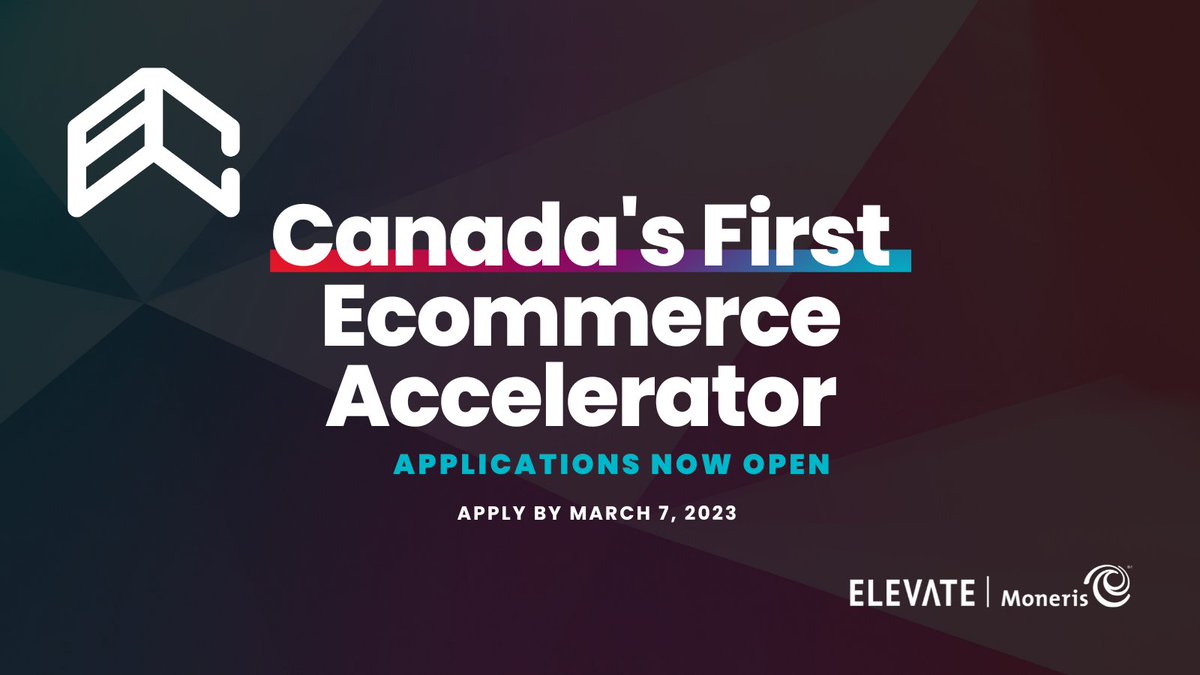 Canada's First Ecommerce Accelerator

APPLICATIONS NOW OPEN

APPLY BY MARCH 7, 2023

ELEVATE | Moneris